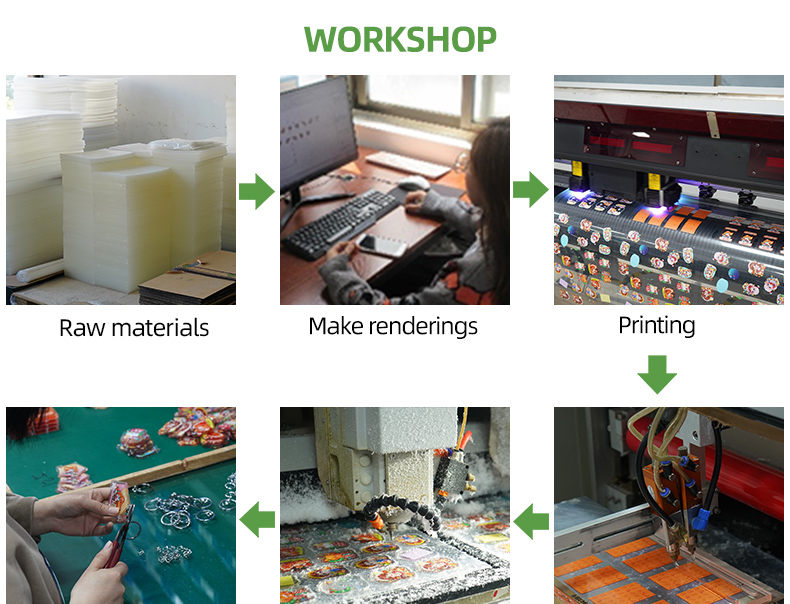 WORKSHOP

Raw materials

Make renderings

Printing